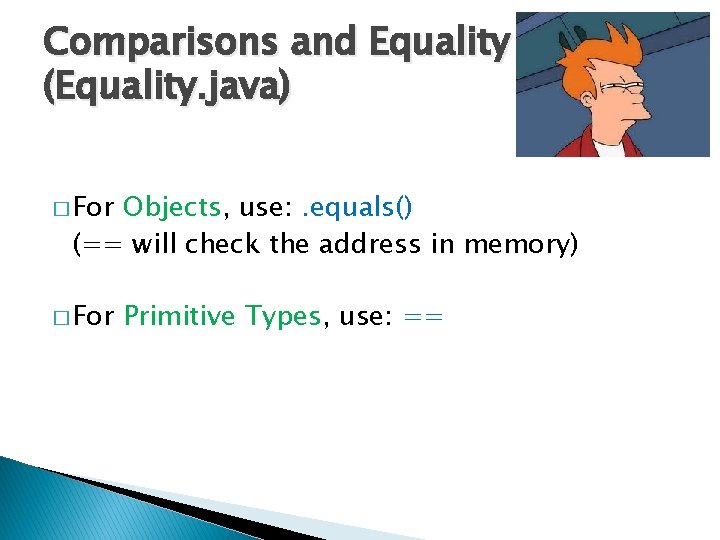 Comparisons and Equality (Equality.java)

□ For Objects, use: .equals()
(== will check the address in memory)

□ For Primitive Types, use: ==